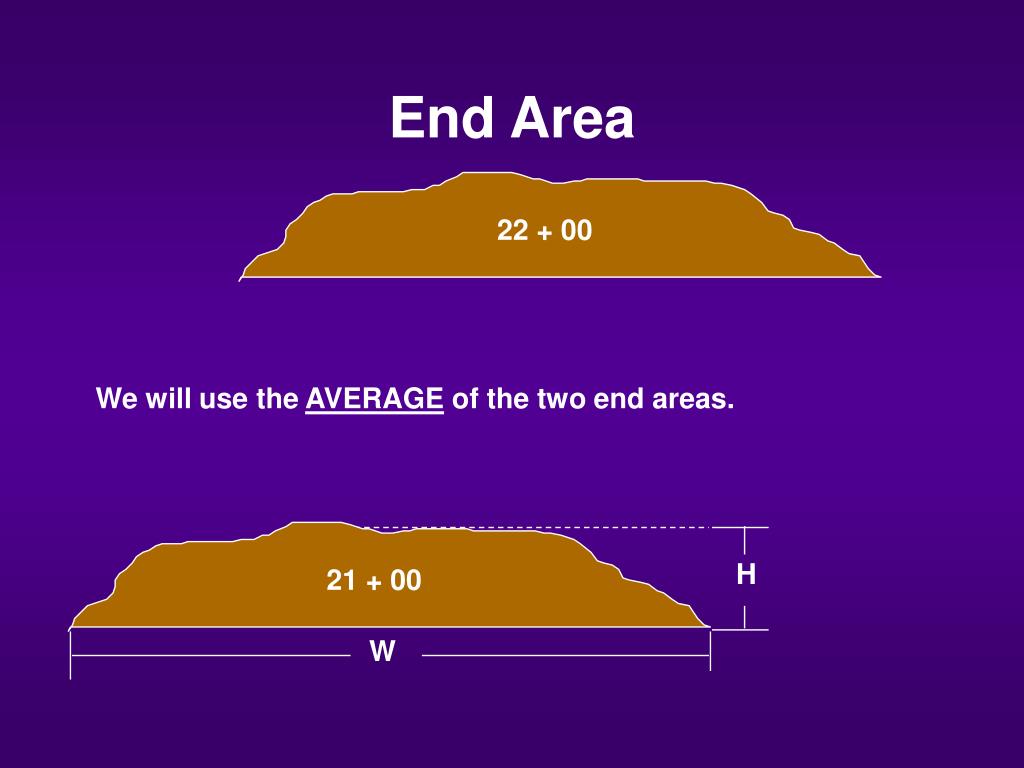 End Area

22 + 00

We will use the AVERAGE of the two end areas.

21 + 00

H

W